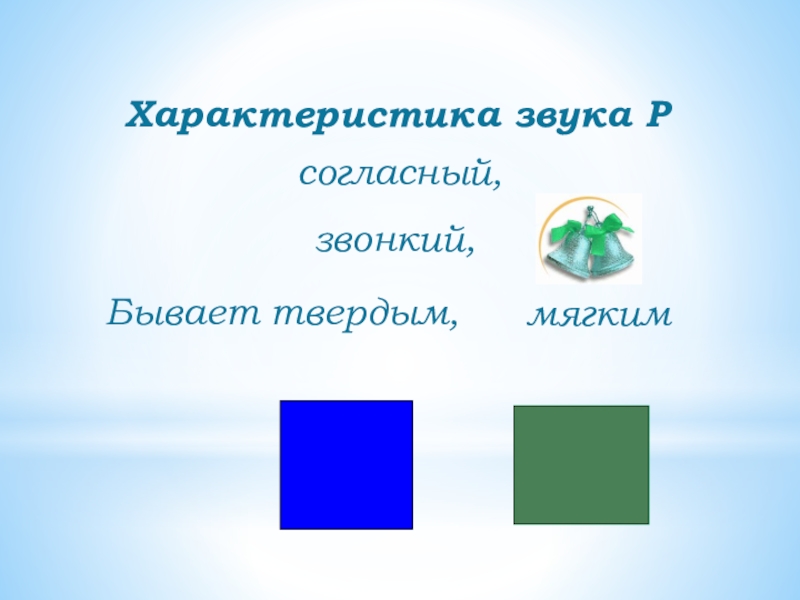 Характеристика звука Р

согласный,

звонкий,

Бывает твердым, мягким